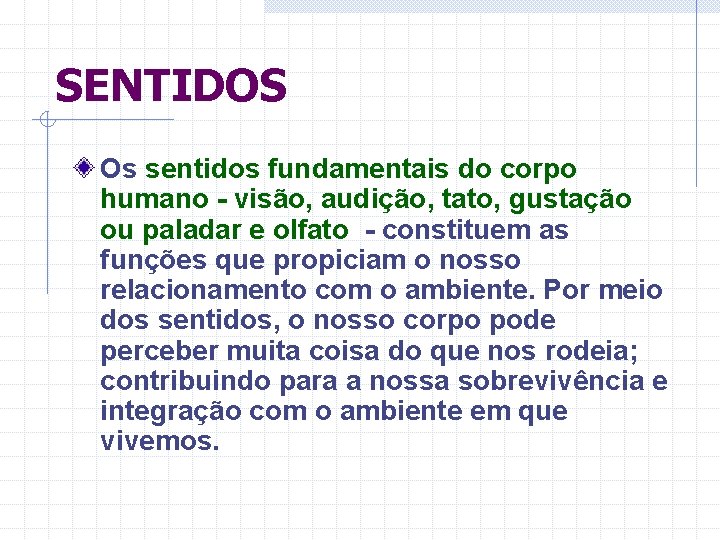 SENTIDOS

Os sentidos fundamentais do corpo humano - visão, audição, tato, gustação ou paladar e olfato  - constituem as funções que propiciam o nosso relacionamento com o ambiente. Por meio dos sentidos, o nosso corpo pode perceber muita coisa do que nos rodeia; contribuindo para a nossa sobrevivência e integração com o ambiente em que vivemos.